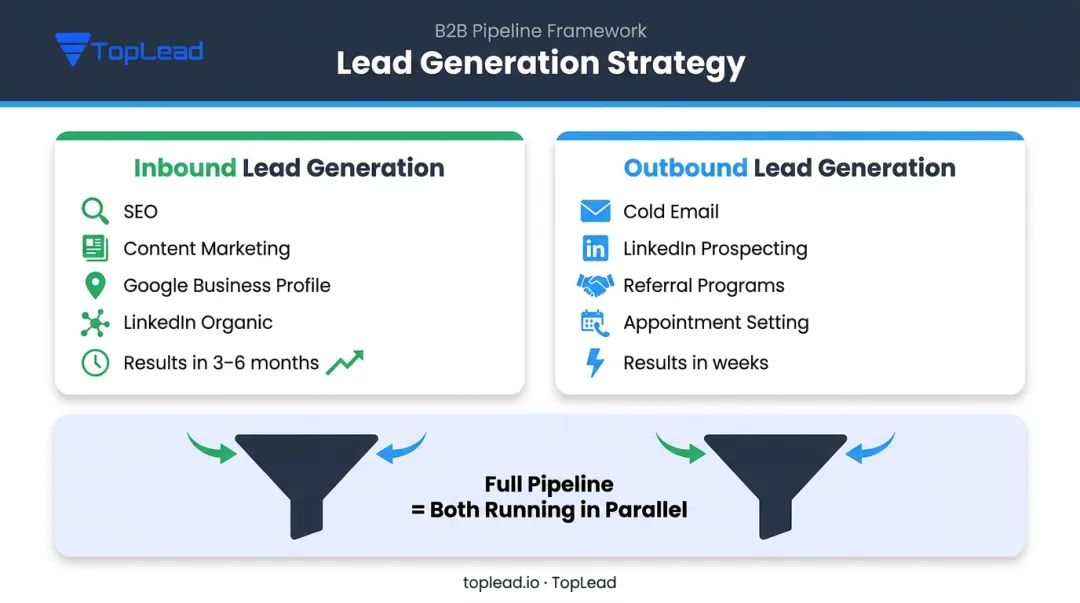 TopLead

B2B Pipeline Framework

Lead Generation Strategy

Inbound Lead Generation

SEO

Content Marketing

Google Business Profile

LinkedIn Organic

Results in 3–6 months

Outbound Lead Generation

Cold Email

LinkedIn Prospecting

Referral Programs

Appointment Setting

Results in weeks

Full Pipeline
= Both Running in Parallel

toplead.io · TopLead